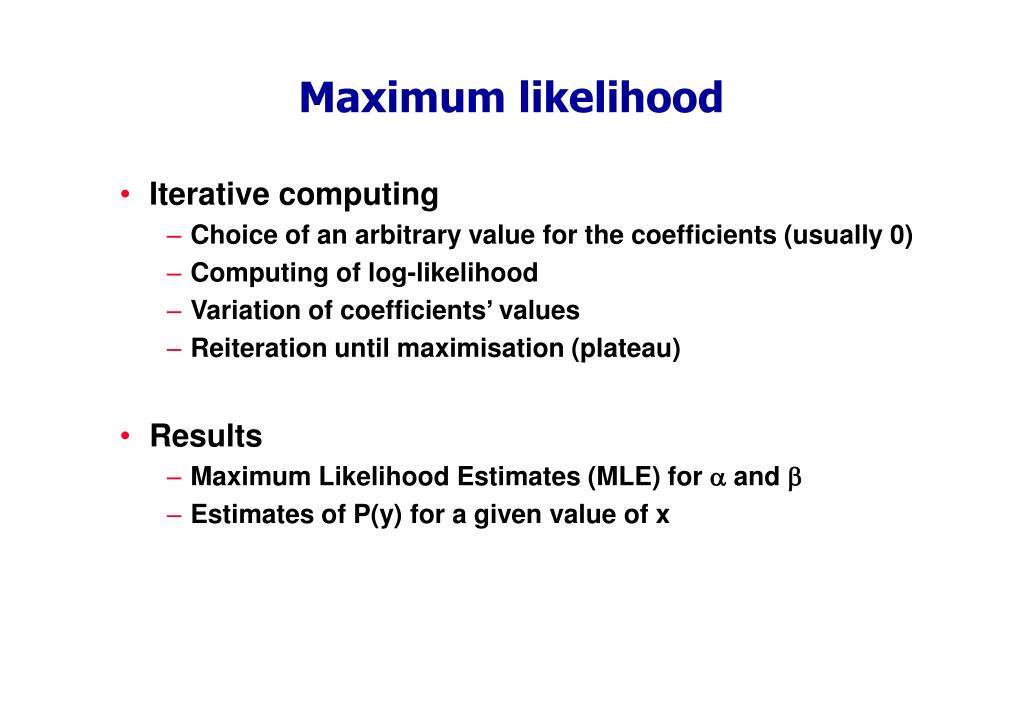 Maximum likelihood

• Iterative computing
– Choice of an arbitrary value for the coefficients (usually 0)
– Computing of log-likelihood
– Variation of coefficients' values
– Reiteration until maximisation (plateau)

• Results
– Maximum Likelihood Estimates (MLE) for $\alpha$ and $\beta$
– Estimates of P(y) for a given value of x